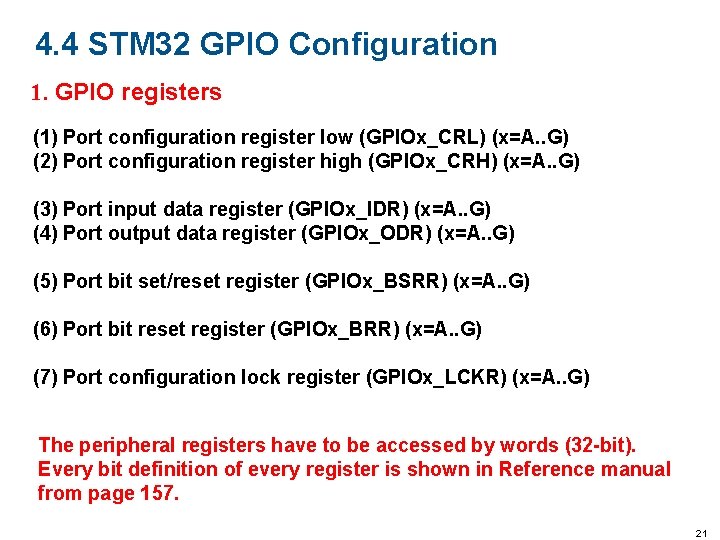 4.4 STM32 GPIO Configuration

1. GPIO registers

(1) Port configuration register low (GPIOx_CRL) (x=A..G)
(2) Port configuration register high (GPIOx_CRH) (x=A..G)

(3) Port input data register (GPIOx_IDR) (x=A..G)
(4) Port output data register (GPIOx_ODR) (x=A..G)

(5) Port bit set/reset register (GPIOx_BSRR) (x=A..G)

(6) Port bit reset register (GPIOx_BRR) (x=A..G)

(7) Port configuration lock register (GPIOx_LCKR) (x=A..G)

The peripheral registers have to be accessed by words (32-bit). Every bit definition of every register is shown in Reference manual from page 157.

21